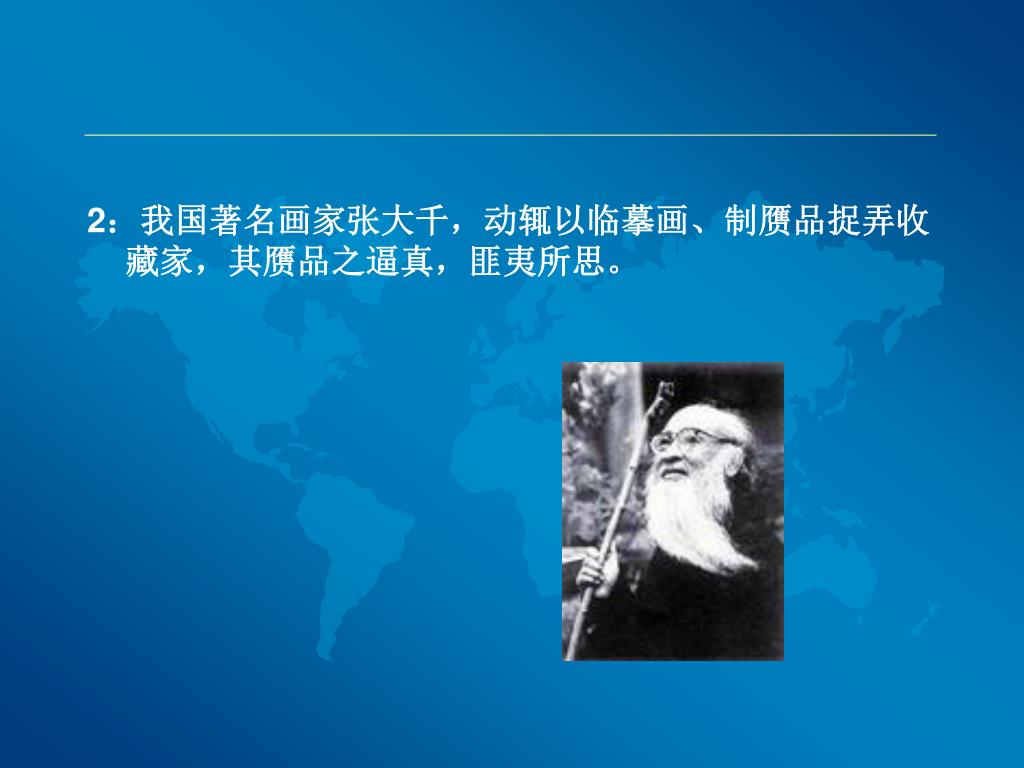 2：我国著名画家张大千，动辄以临摹画、制赝品捉弄收藏家，其赝品之逼真，匪夷所思。